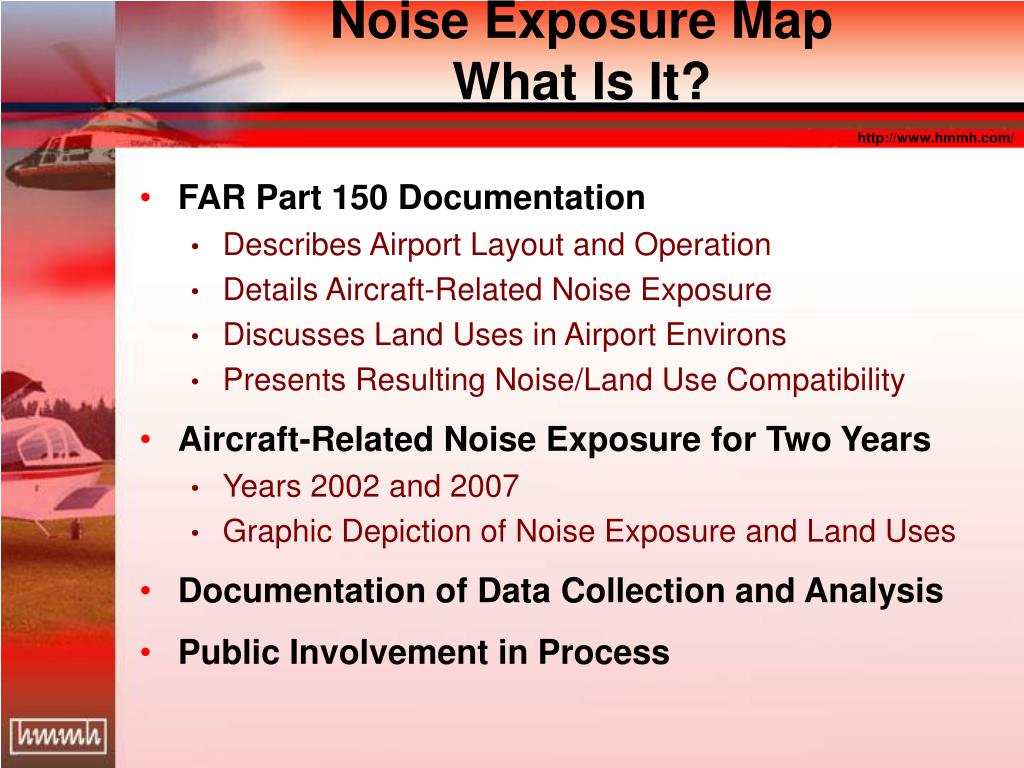 Noise Exposure Map
What Is It?

http://www.hmmh.com/

• FAR Part 150 Documentation
  • Describes Airport Layout and Operation
  • Details Aircraft-Related Noise Exposure
  • Discusses Land Uses in Airport Environs
  • Presents Resulting Noise/Land Use Compatibility
• Aircraft-Related Noise Exposure for Two Years
  • Years 2002 and 2007
  • Graphic Depiction of Noise Exposure and Land Uses
• Documentation of Data Collection and Analysis
• Public Involvement in Process

hmmh